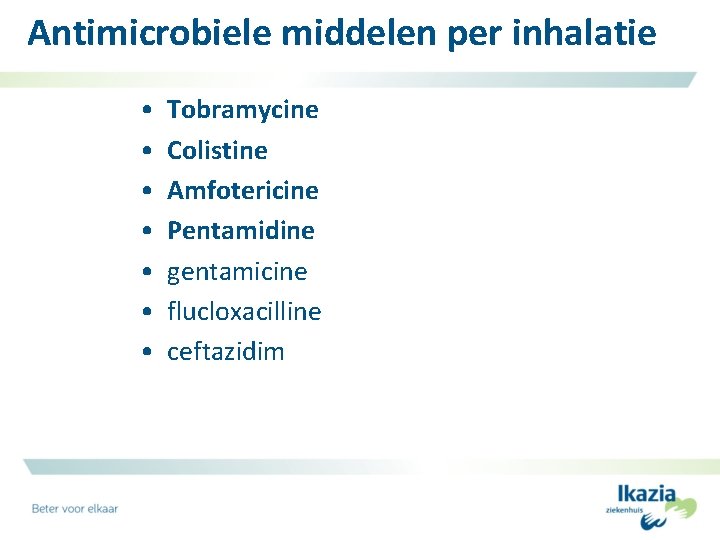 Antimicrobiele middelen per inhalatie

• Tobramycine
• Colistine
• Amfotericine
• Pentamidine
• gentamicine
• flucloxacilline
• ceftazidim

Beter voor elkaar

Ikazia
ziekenhuis